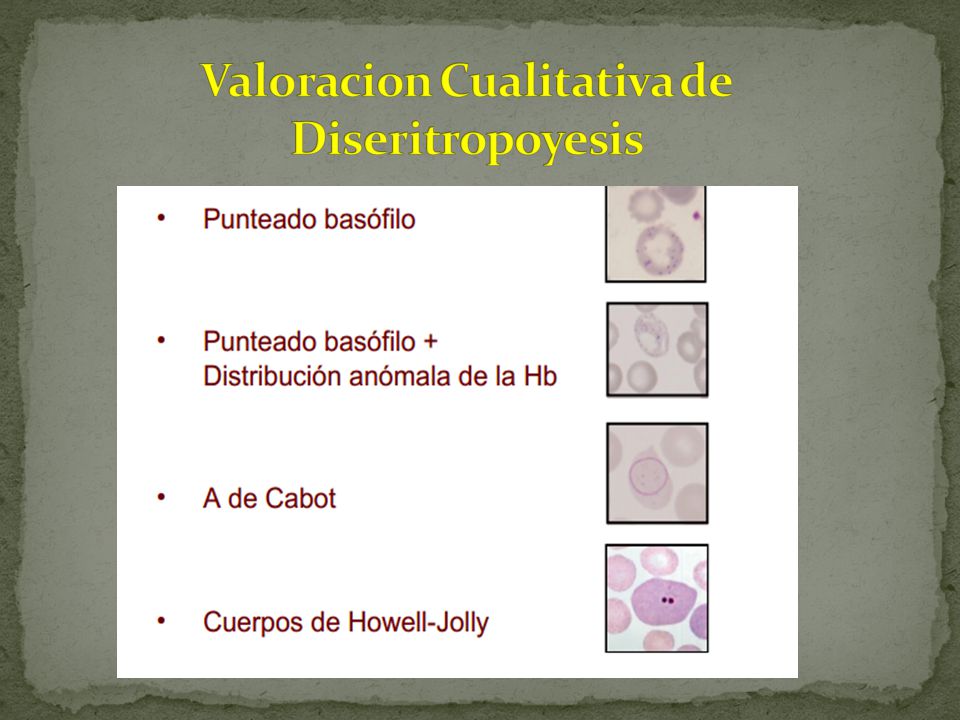 Valoracion Cualitativa de Diseritropoyesis

• Punteado basófilo

• Punteado basófilo + Distribución anómala de la Hb

• A de Cabot

• Cuerpos de Howell-Jolly